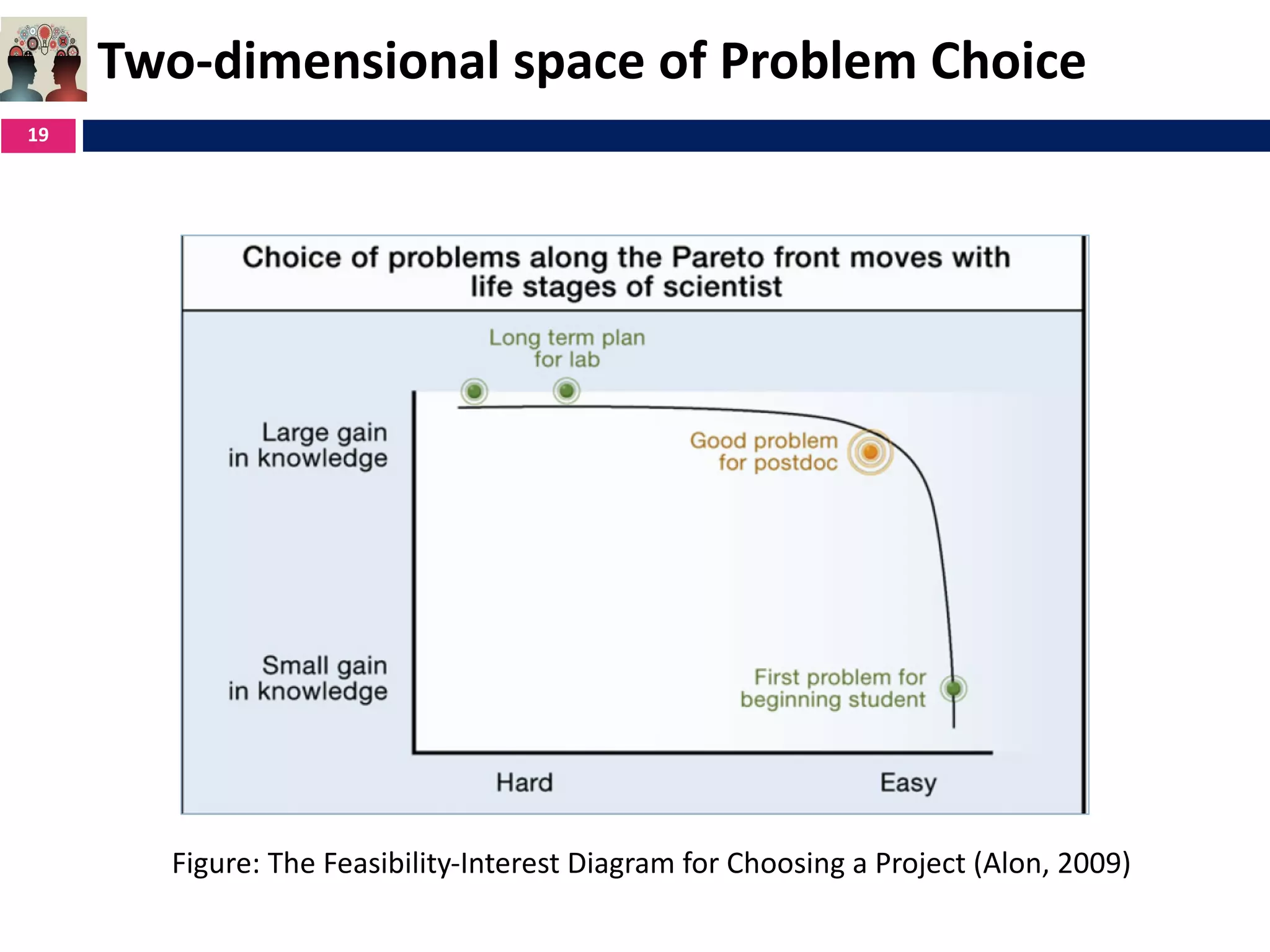 Two-dimensional space of Problem Choice

19

Choice of problems along the Pareto front moves with life stages of scientist

Long term plan for lab

Large gain in knowledge

Good problem for postdoc

Small gain in knowledge

First problem for beginning student

Hard

Easy

Figure: The Feasibility-Interest Diagram for Choosing a Project (Alon, 2009)